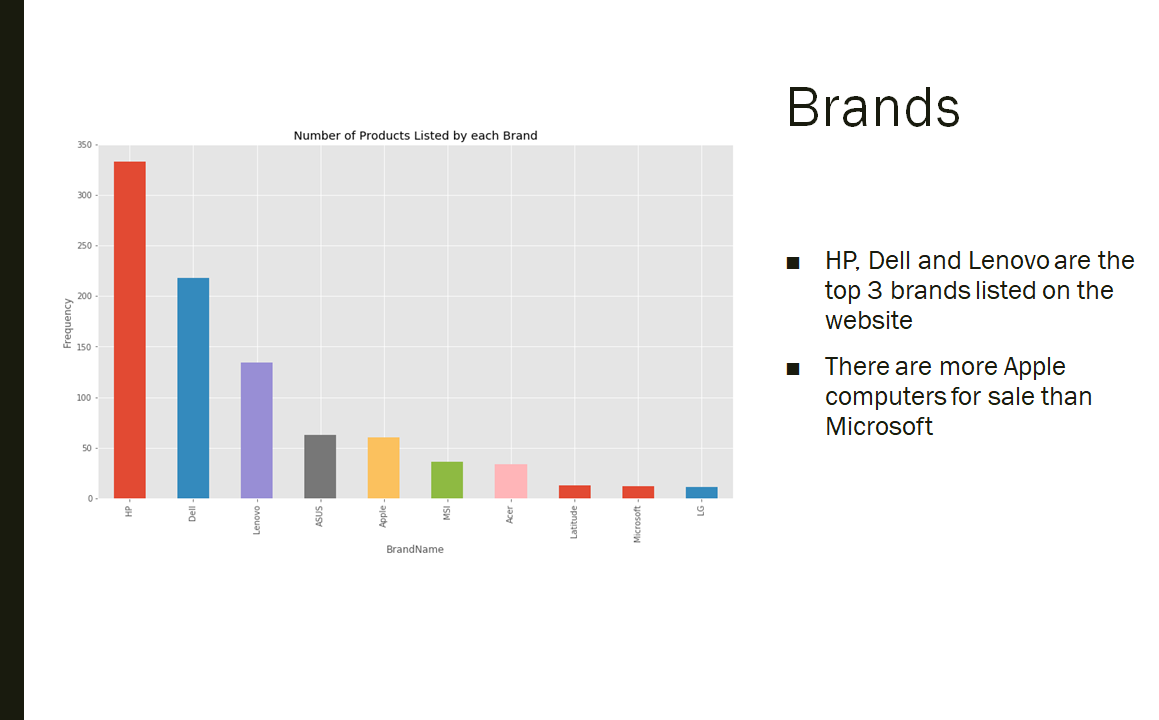 Number of Products Listed by each Brand

Frequency

350
300
250
200
150
100
50
0

HP
Dell
Lenovo
ASUS
Apple
MSI
Acer
Latitude
Microsoft
LG

BrandName

Brands

■ HP, Dell and Lenovo are the top 3 brands listed on the website

■ There are more Apple computers for sale than Microsoft